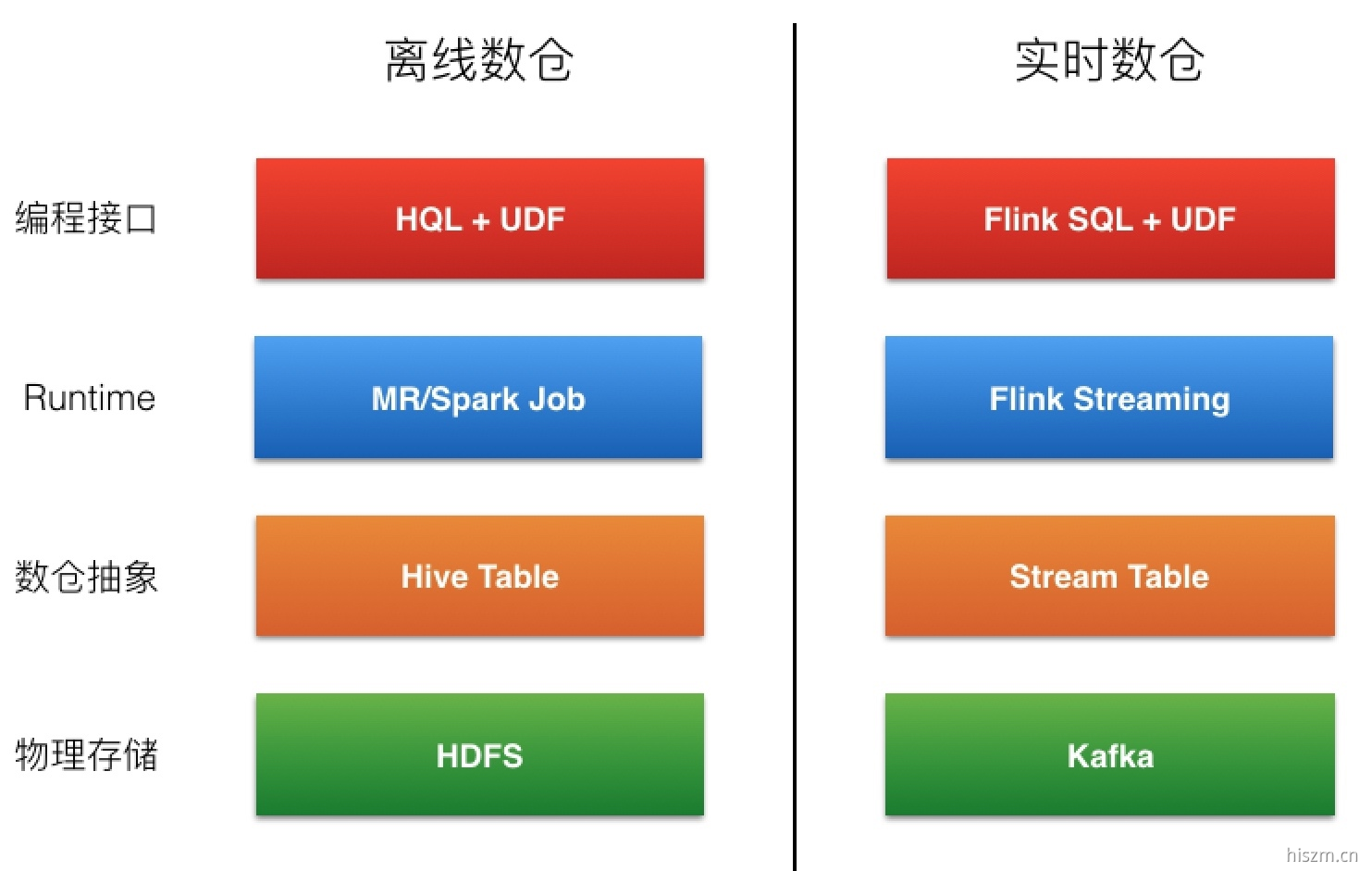 | | 离线数仓 | 实时数仓 |
|---|---|---|
| 编程接口 | HQL + UDF | Flink SQL + UDF |
| Runtime | MR/Spark Job | Flink Streaming |
| 数仓抽象 | Hive Table | Stream Table |
| 物理存储 | HDFS | Kafka |

hiszm.cn